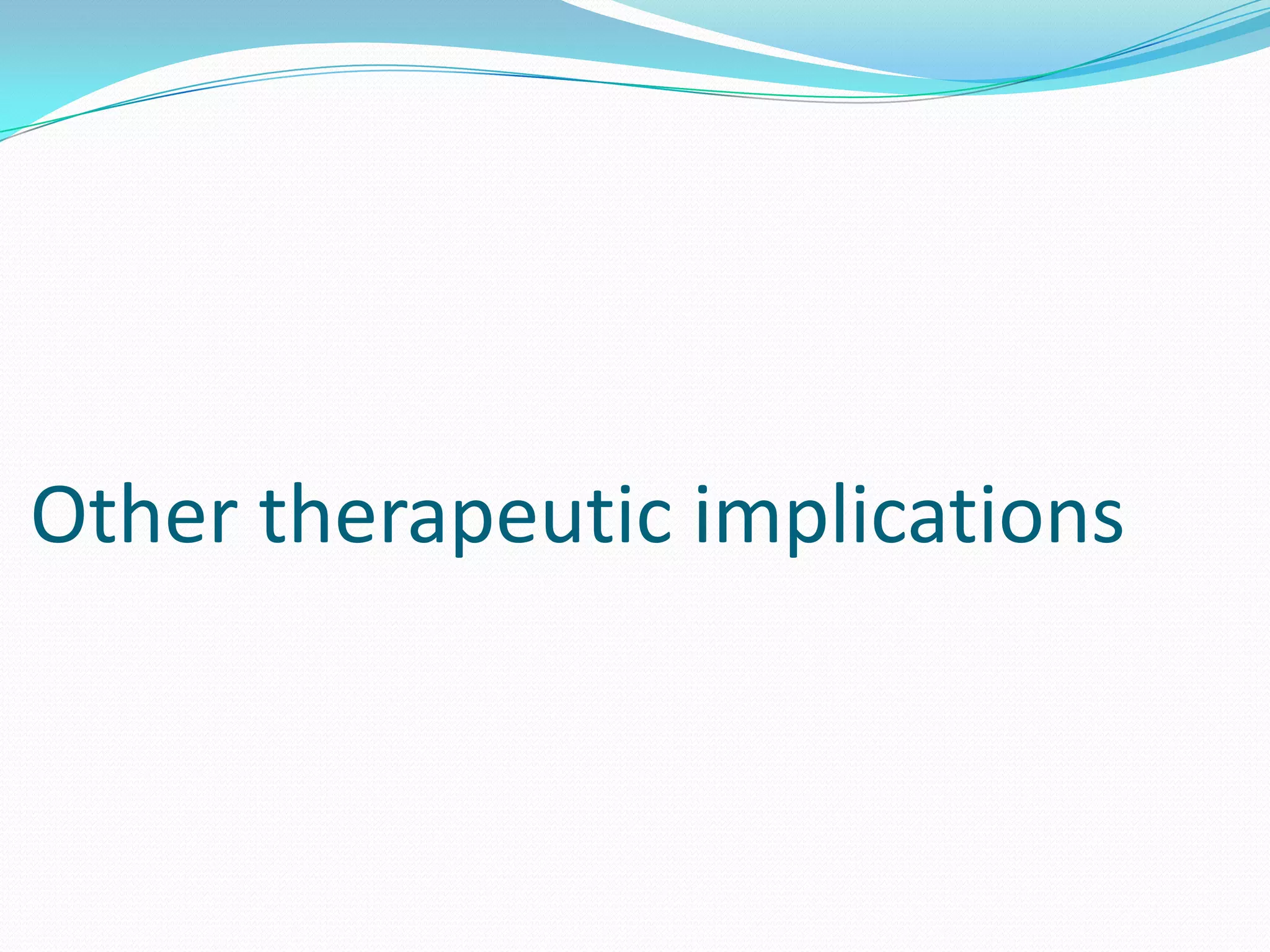 Other therapeutic implications